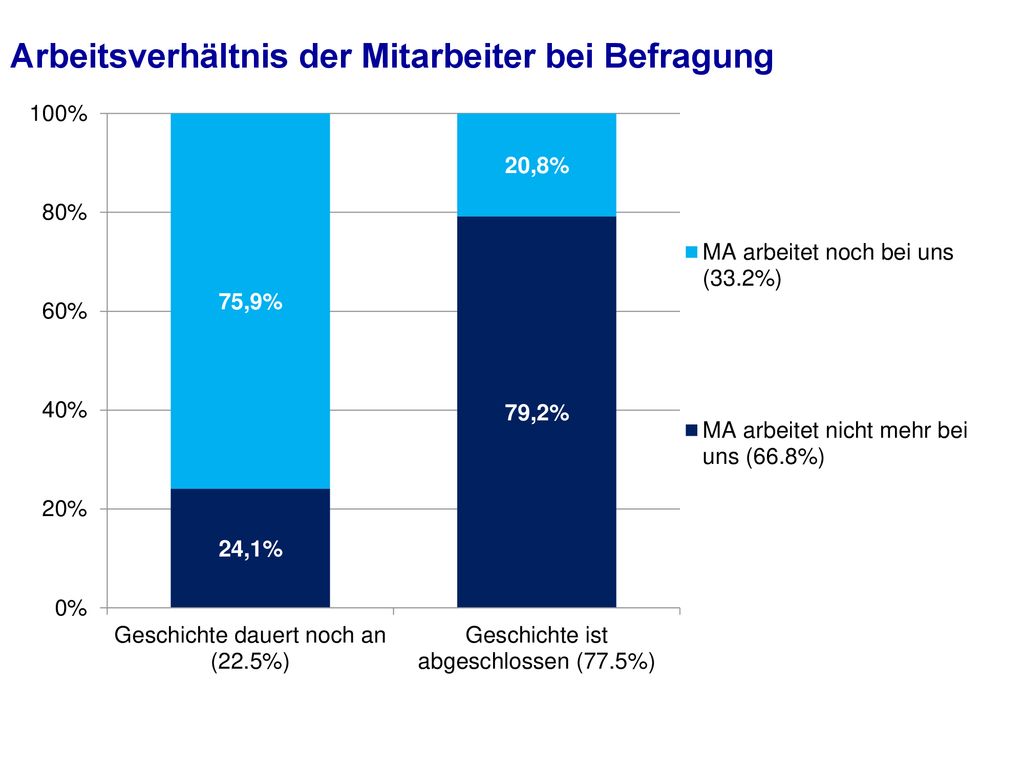 Arbeitsverhältnis der Mitarbeiter bei Befragung

100%
80%
60%
40%
20%
0%

75,9%
24,1%
20,8%
79,2%

Geschichte dauert noch an (22.5%)
Geschichte ist abgeschlossen (77.5%)

MA arbeitet noch bei uns (33.2%)
MA arbeitet nicht mehr bei uns (66.8%)